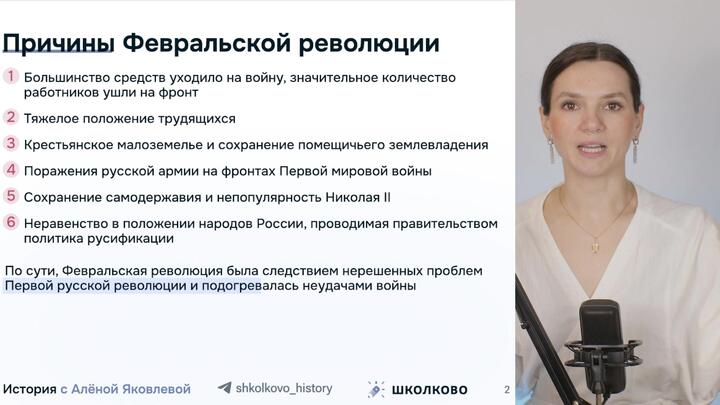 Причины Февральской революции

1 Большинство средств уходило на войну, значительное количество работников ушли на фронт

2 Тяжелое положение трудящихся

3 Крестьянское малоземелье и сохранение помещичьего землевладения

4 Поражения русской армии на фронтах Первой мировой войны

5 Сохранение самодержавия и непопулярность Николая II

6 Неравенство в положении народов России, проводимая правительством политика русификации

По сути, Февральская революция была следствием нерешенных проблем Первой русской революции и подогревалась неудачами войны

История с Алёной Яковлевой shkolkovo_history школково 2